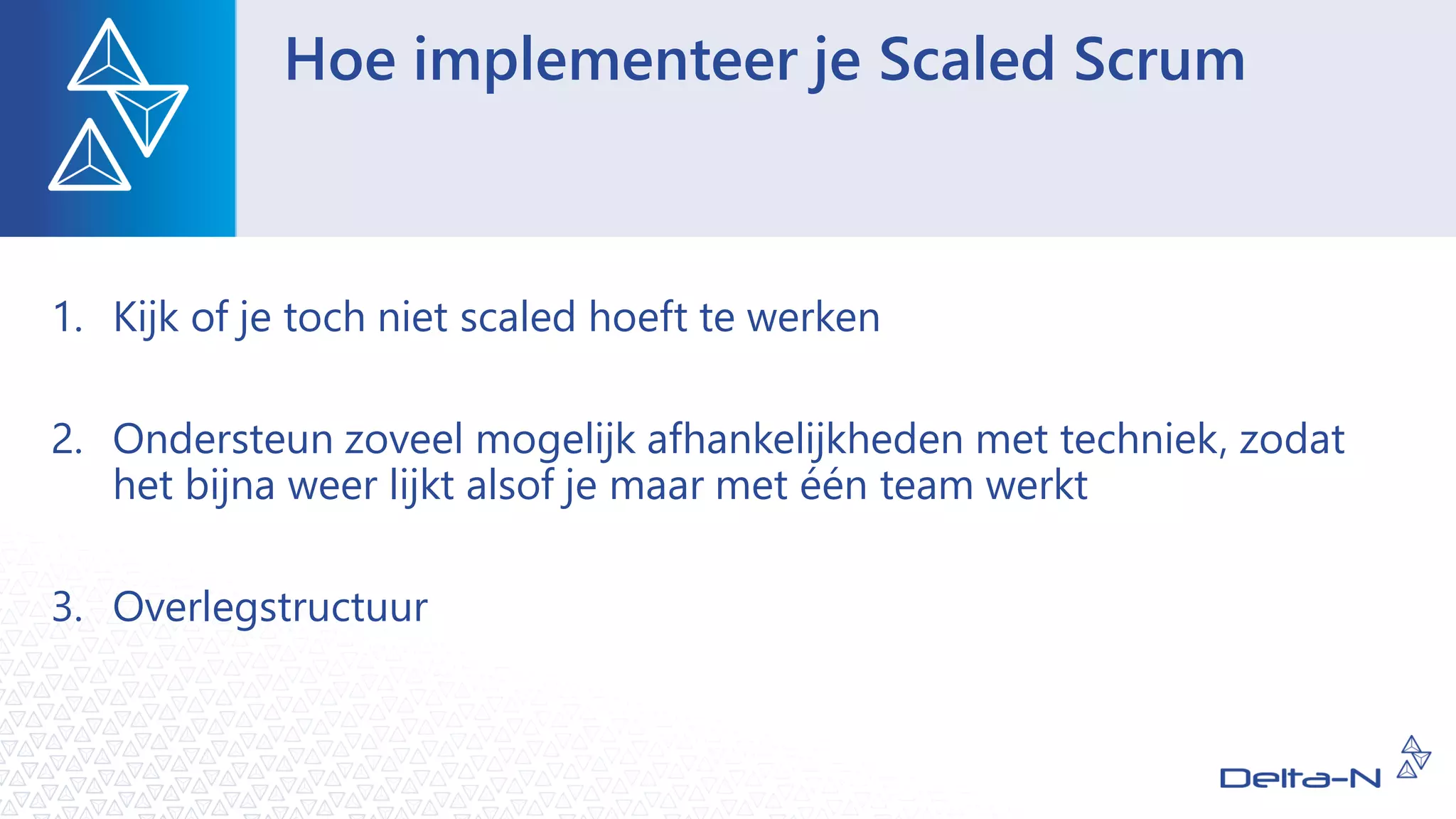 Hoe implementeer je Scaled Scrum

1. Kijk of je toch niet scaled hoeft te werken

2. Ondersteun zoveel mogelijk afhankelijkheden met techniek, zodat het bijna weer lijkt alsof je maar met één team werkt

3. Overlegstructuur

Delta-N